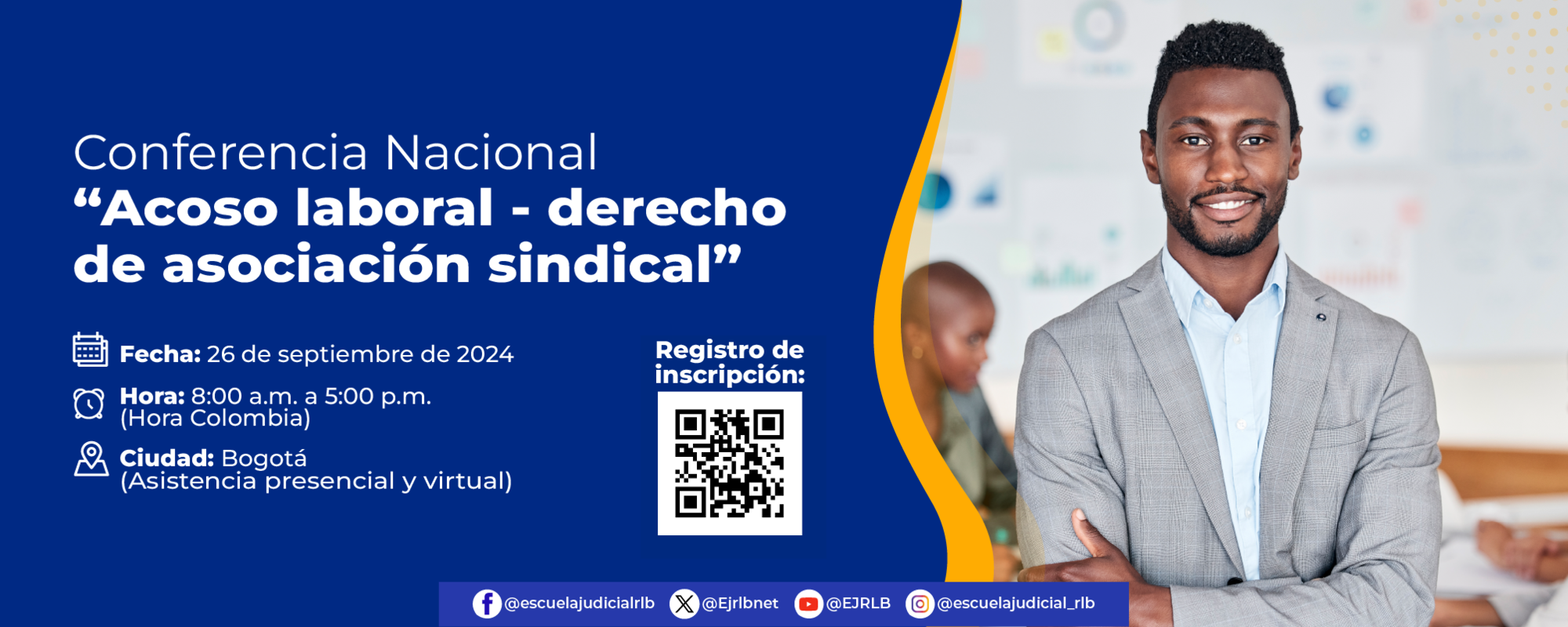 Conferencia Nacional
“Acoso laboral - derecho de asociación sindical”

Fecha: 26 de septiembre de 2024

Hora: 8:00 a.m. a 5:00 p.m. (Hora Colombia)

Ciudad: Bogotá (Asistencia presencial y virtual)

Registro de inscripción:

@escuelajudicialrlb @Ejrlbnet @EJRLB @escuelajudicial_rlb